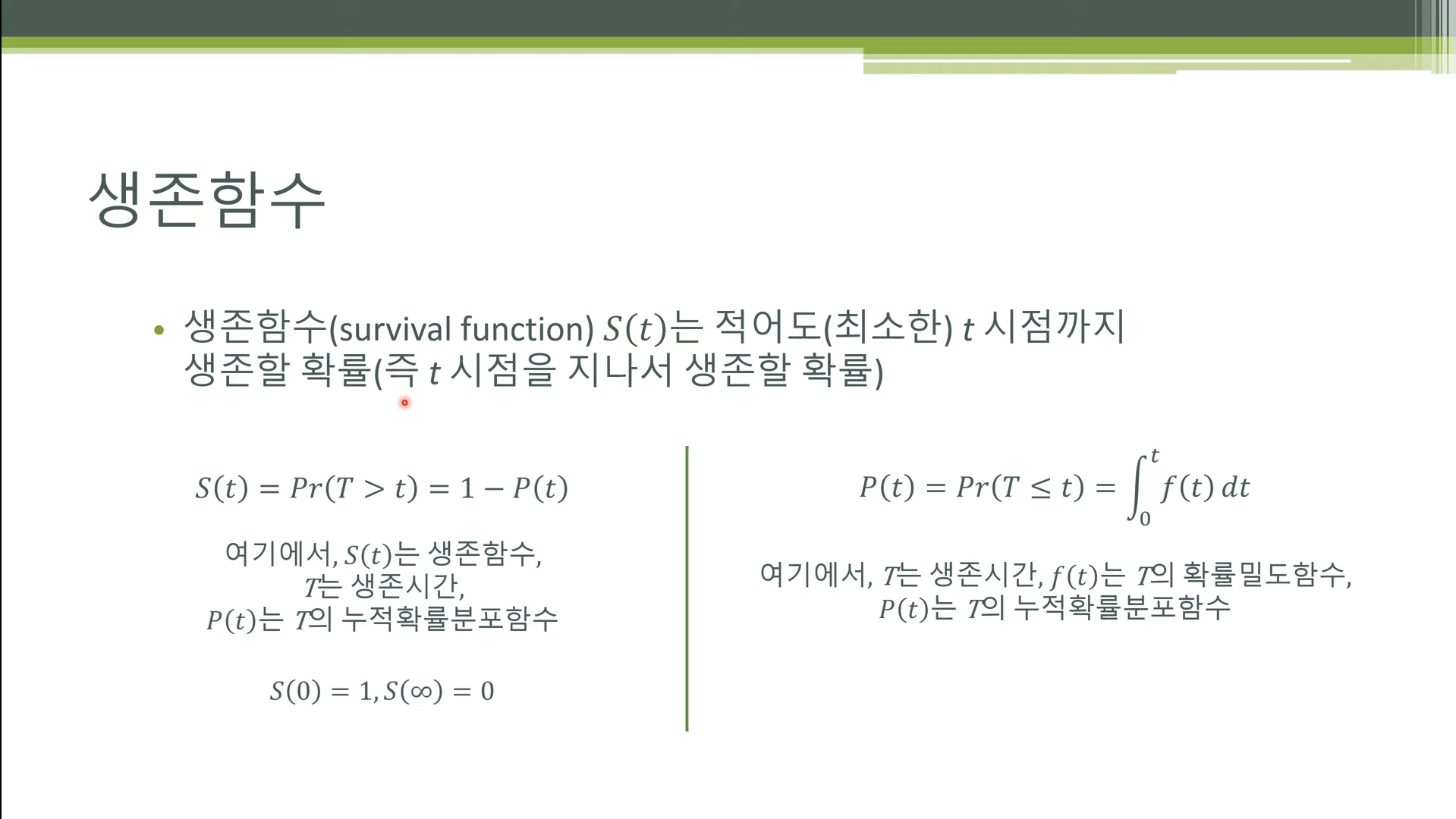 생존함수

• 생존함수(survival function) $S(t)$는 적어도(최소한) $t$ 시점까지 생존할 확률(즉 $t$ 시점을 지나서 생존할 확률)

$S(t) = Pr(T > t) = 1 - P(t)$

여기에서, $S(t)$는 생존함수,
$T$는 생존시간,
$P(t)$는 $T$의 누적확률분포함수

$S(0) = 1, S(\infty) = 0$

$P(t) = Pr(T \leq t) = \int_0^t f(t)\,dt$

여기에서, $T$는 생존시간, $f(t)$는 $T$의 확률밀도함수,
$P(t)$는 $T$의 누적확률분포함수